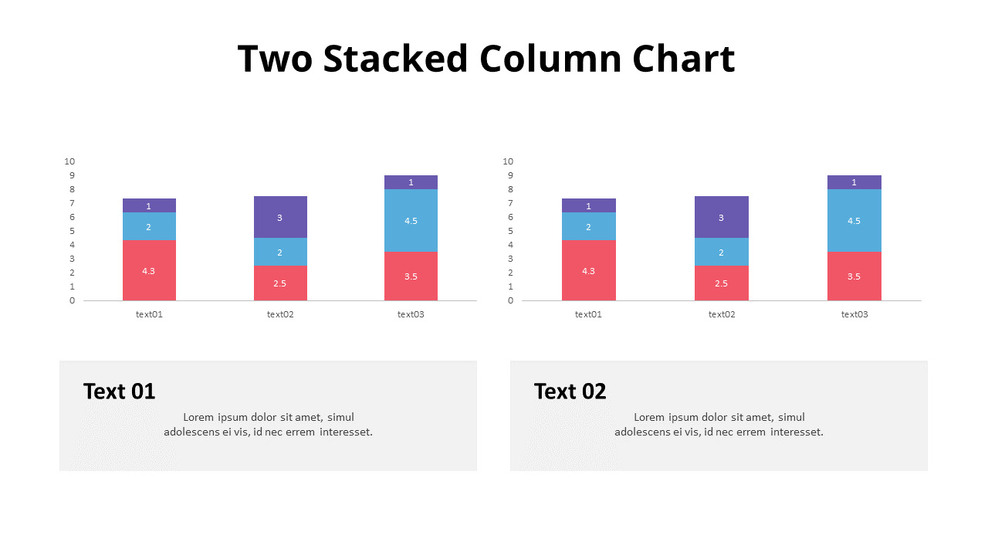 Two Stacked Column Chart

10
9
8
7
6
5
4
3
2
1
0

1
2
4.3
3
2
2.5
1
4.5
3.5

text01
text02
text03

10
9
8
7
6
5
4
3
2
1
0

1
2
4.3
3
2
2.5
1
4.5
3.5

text01
text02
text03

Text 01

Lorem ipsum dolor sit amet, simul adolescens ei vis, id nec errem interesset.

Text 02

Lorem ipsum dolor sit amet, simul adolescens ei vis, id nec errem interesset.